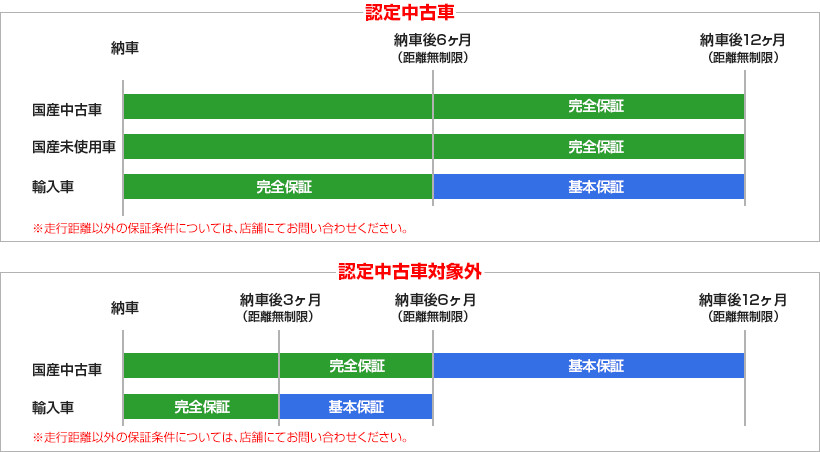 認定中古車

納車
納車後6ヶ月
（距離無制限）
納車後12ヶ月
（距離無制限）

国産中古車 完全保証
国産未使用車 完全保証
輸入車 完全保証 基本保証

※走行距離以外の保証条件については、店舗にてお問い合わせください。

認定中古車対象外

納車
納車後3ヶ月
（距離無制限）
納車後6ヶ月
（距離無制限）
納車後12ヶ月
（距離無制限）

国産中古車 完全保証 基本保証
輸入車 完全保証 基本保証

※走行距離以外の保証条件については、店舗にてお問い合わせください。